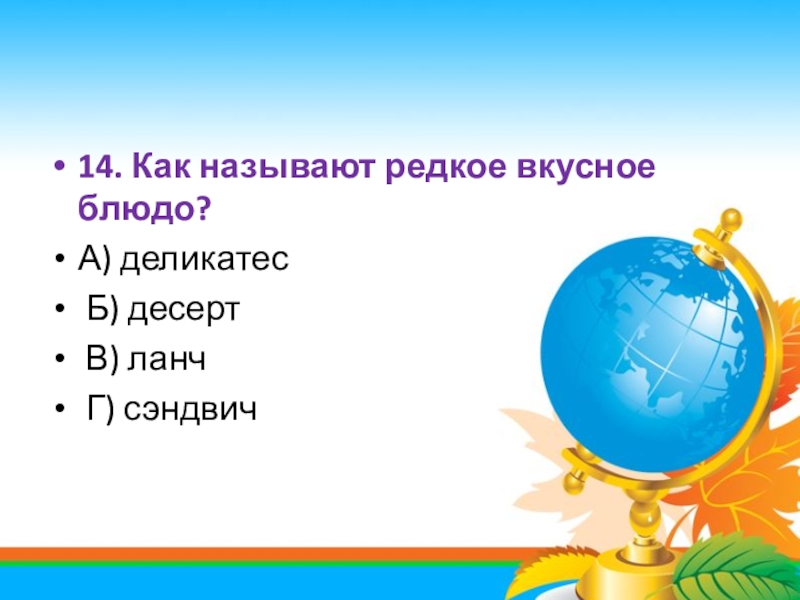 • 14. Как называют редкое вкусное блюдо?
• А) деликатес
• Б) десерт
• В) ланч
• Г) сэндвич